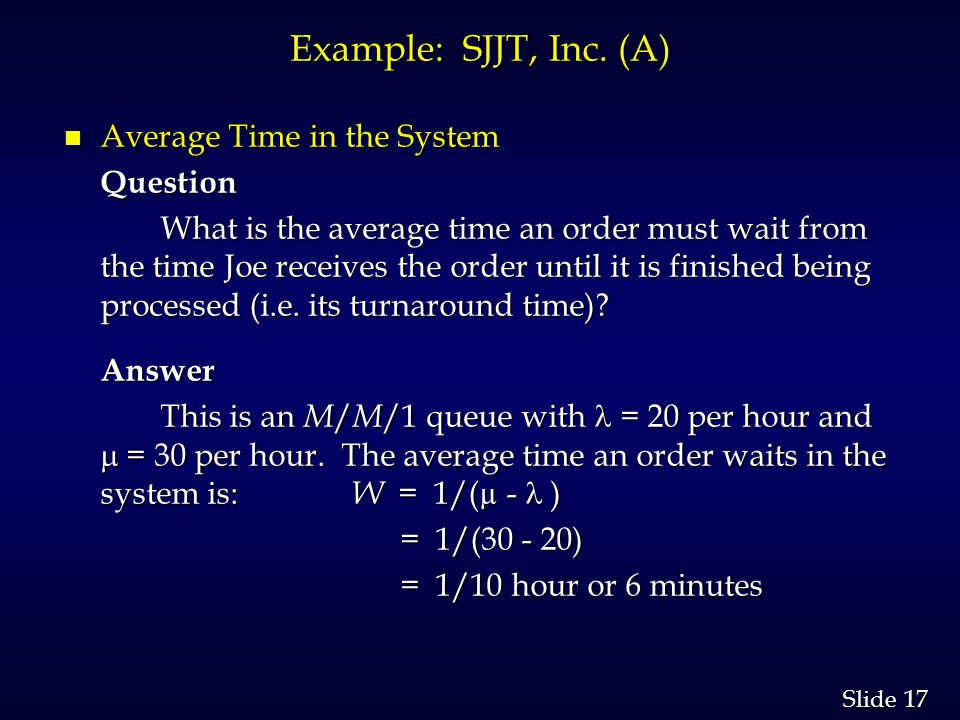 Example: SJJT, Inc. (A)

Average Time in the System

Question

What is the average time an order must wait from the time Joe receives the order until it is finished being processed (i.e. its turnaround time)?

Answer

This is an $M/M/1$ queue with $\lambda = 20$ per hour and $\mu = 30$ per hour. The average time an order waits in the system is: $W = 1/(\mu - \lambda)$

$= 1/(30 - 20)$

$= 1/10$ hour or 6 minutes

Slide 17